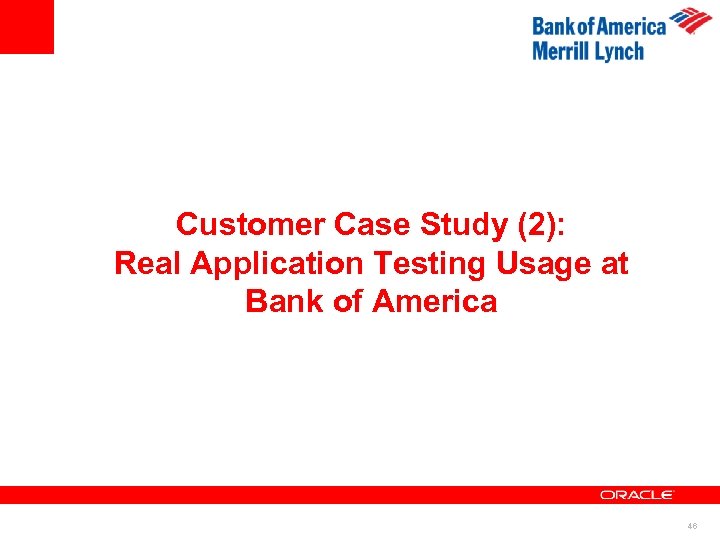 Bank of America
Merrill Lynch

Customer Case Study (2):
Real Application Testing Usage at Bank of America

ORACLE

46